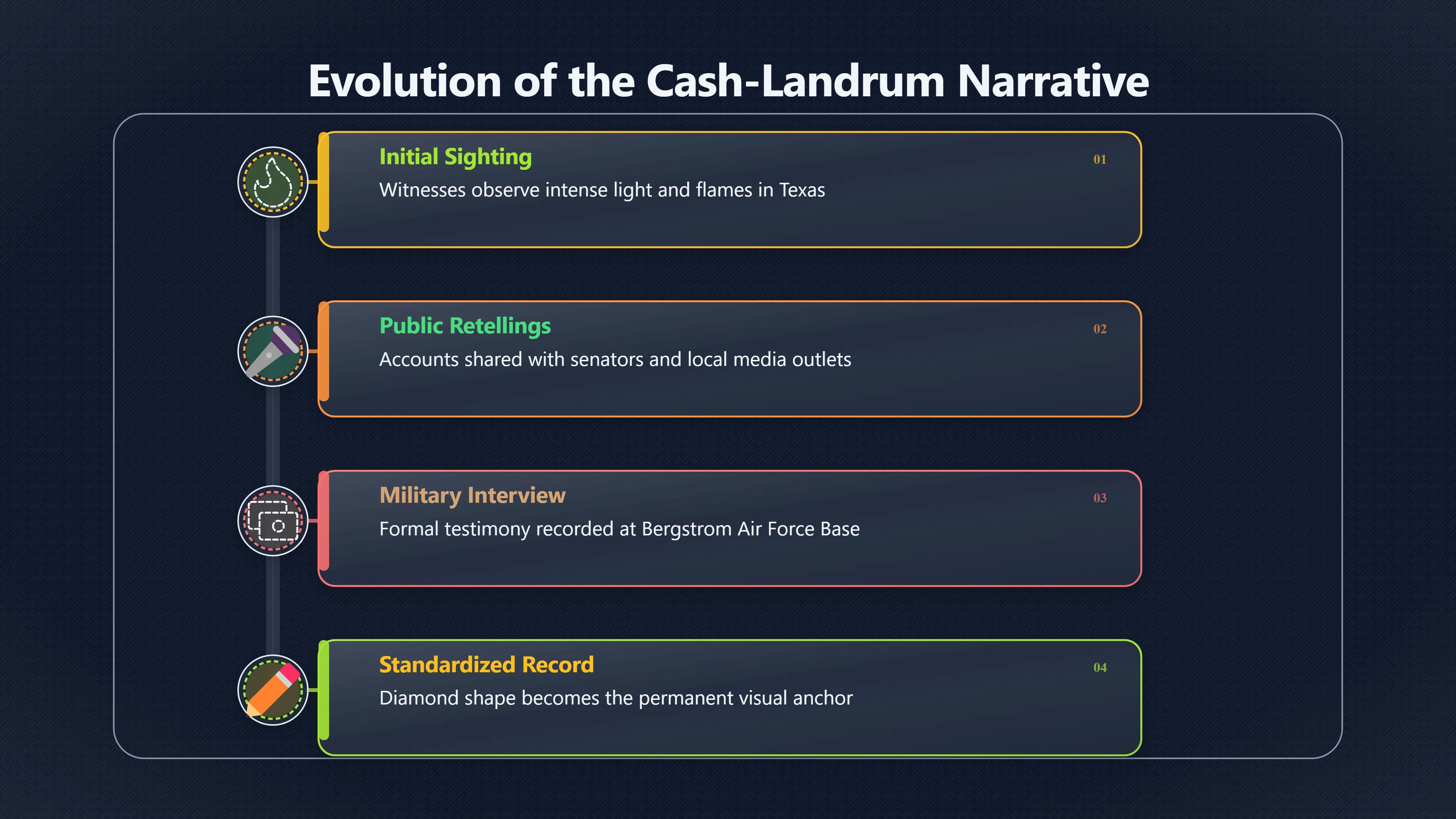 Evolution of the Cash-Landrum Narrative

Initial Sighting
01
Witnesses observe intense light and flames in Texas

Public Retellings
02
Accounts shared with senators and local media outlets

Military Interview
03
Formal testimony recorded at Bergstrom Air Force Base

Standardized Record
04
Diamond shape becomes the permanent visual anchor